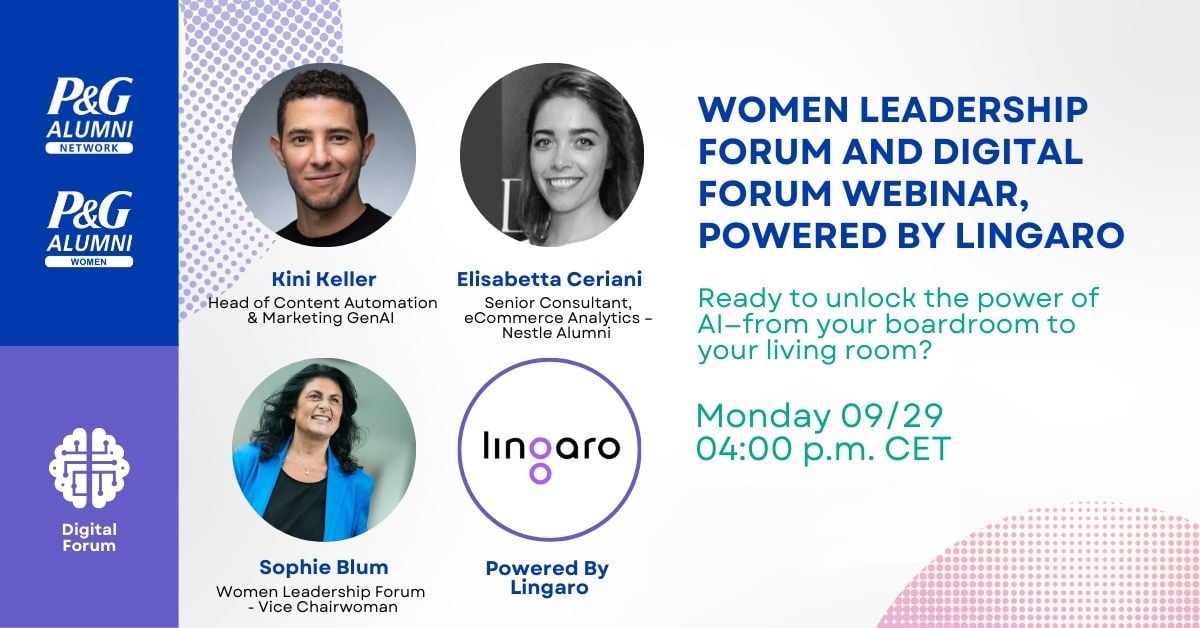 P&G ALUMNI NETWORK

P&G ALUMNI WOMEN

Digital Forum

Kini Keller
Head of Content Automation & Marketing GenAI

Elisabetta Ceriani
Senior Consultant, eCommerce Analytics - Nestle Alumni

Sophie Blum
Women Leadership Forum - Vice Chairwoman

lingaro

Powered By Lingaro

WOMEN LEADERSHIP FORUM AND DIGITAL FORUM WEBINAR, POWERED BY LINGARO

Ready to unlock the power of AI—from your boardroom to your living room?

Monday 09/29
04:00 p.m. CET